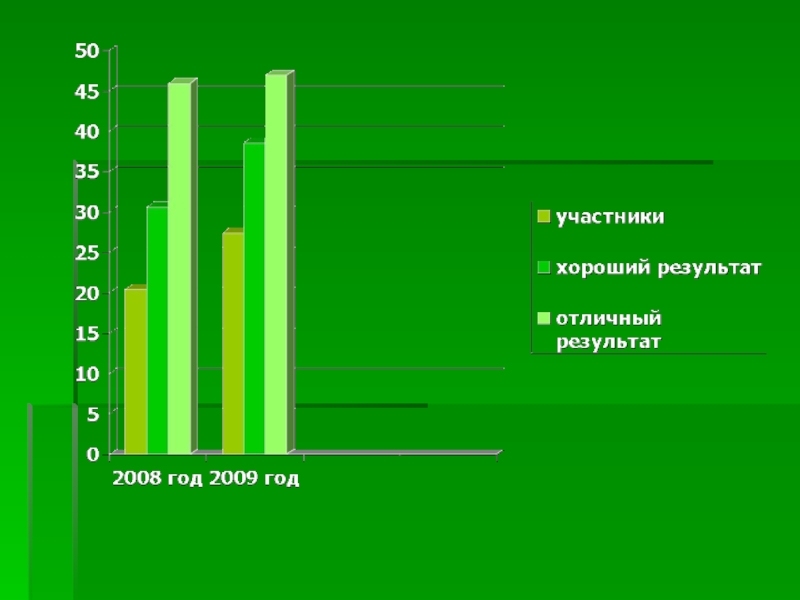 50
45
40
35
30
25
20
15
10
5
0

2008 год 2009 год

участники
хороший результат
отличный результат